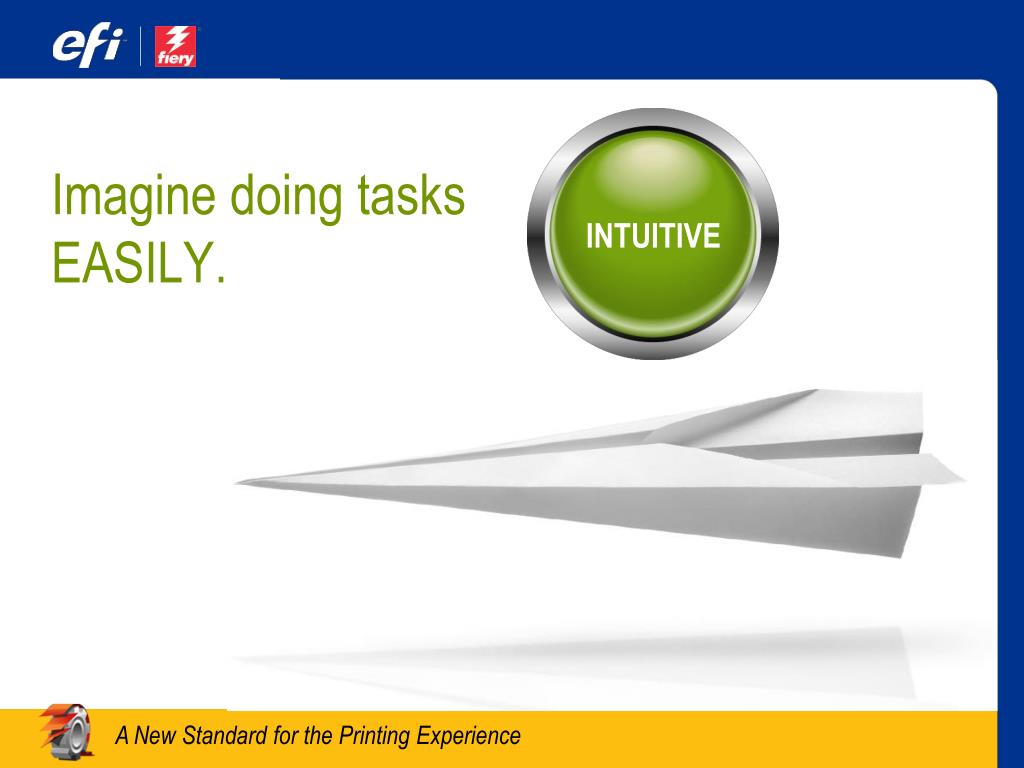 efi fiery

Imagine doing tasks EASILY.

INTUITIVE

A New Standard for the Printing Experience